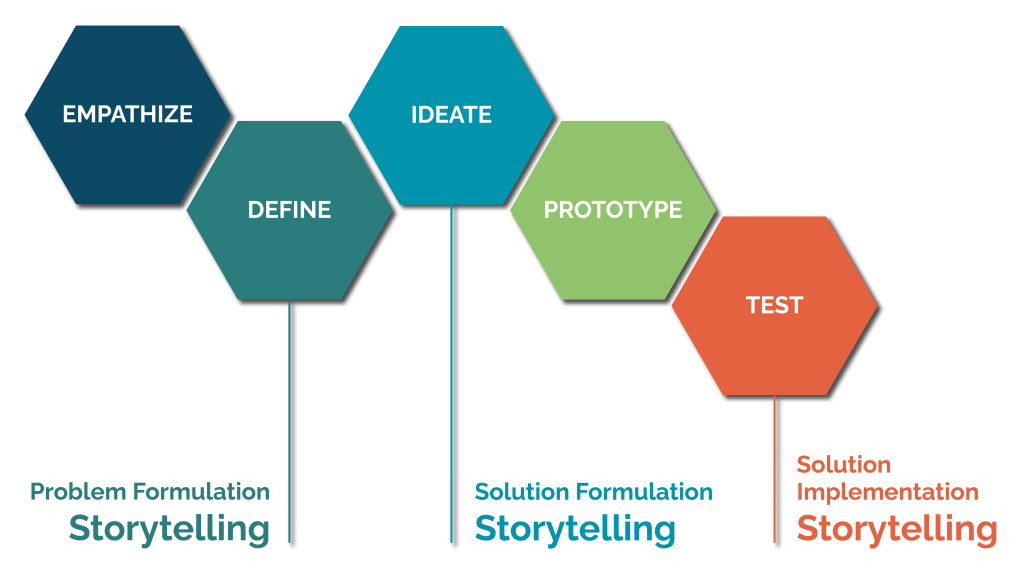 EMPATHIZE

DEFINE

IDEATE

PROTOTYPE

TEST

Problem Formulation
Storytelling

Solution Formulation
Storytelling

Solution
Implementation
Storytelling